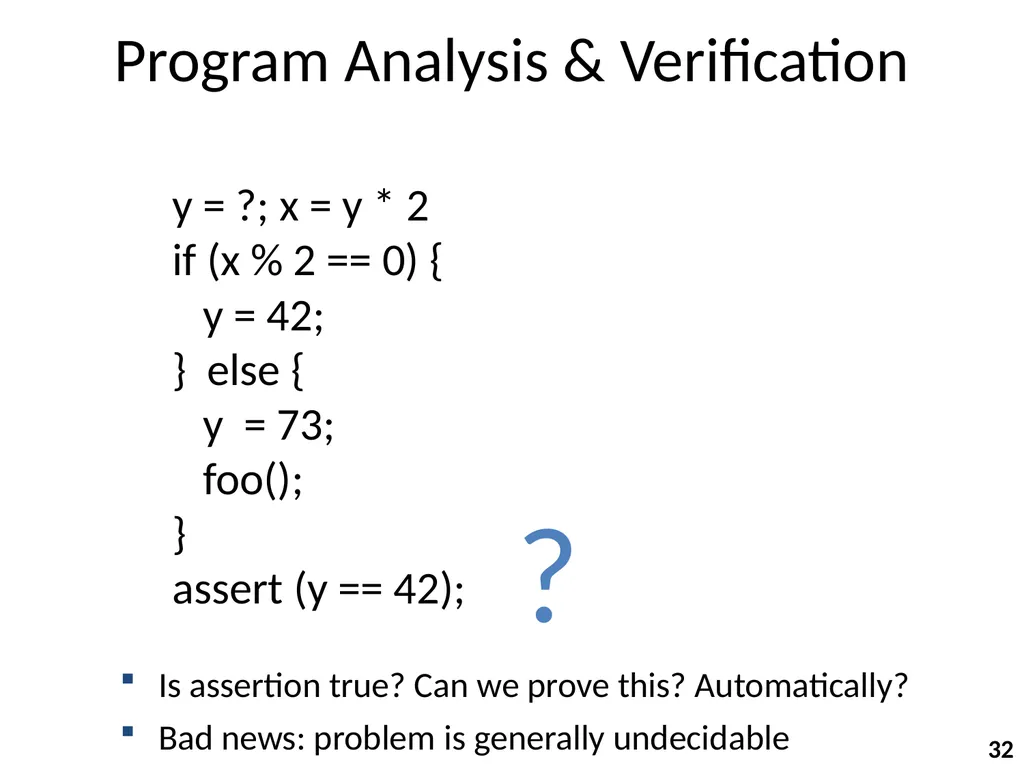 Program Analysis & Verification

y = ?; x = y * 2
if (x % 2 == 0) {
 y = 42;
} else {
 y = 73;
 foo();
}
assert (y == 42);

?

▪ Is assertion true? Can we prove this? Automatically?
▪ Bad news: problem is generally undecidable

32